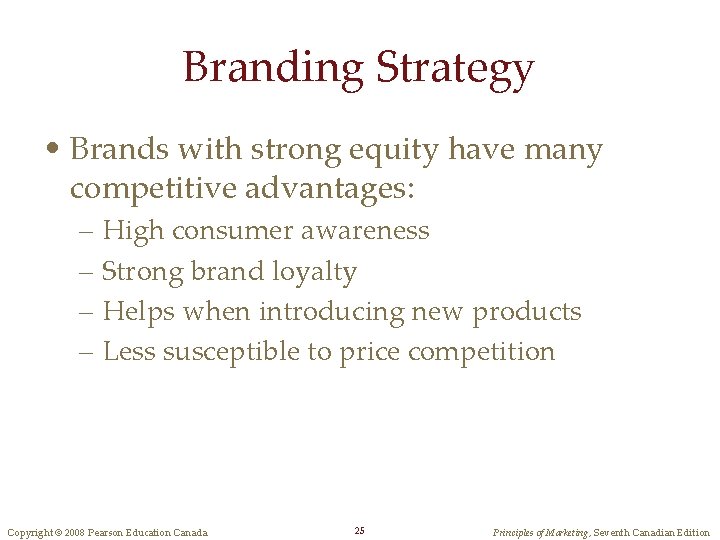 Branding Strategy

• Brands with strong equity have many competitive advantages:
– High consumer awareness
– Strong brand loyalty
– Helps when introducing new products
– Less susceptible to price competition

Copyright © 2008 Pearson Education Canada

25

Principles of Marketing, Seventh Canadian Edition